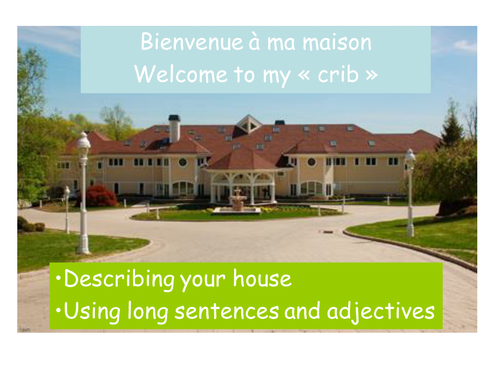 Bienvenue à ma maison
Welcome to my « crib »

•Describing your house
•Using long sentences and adjectives